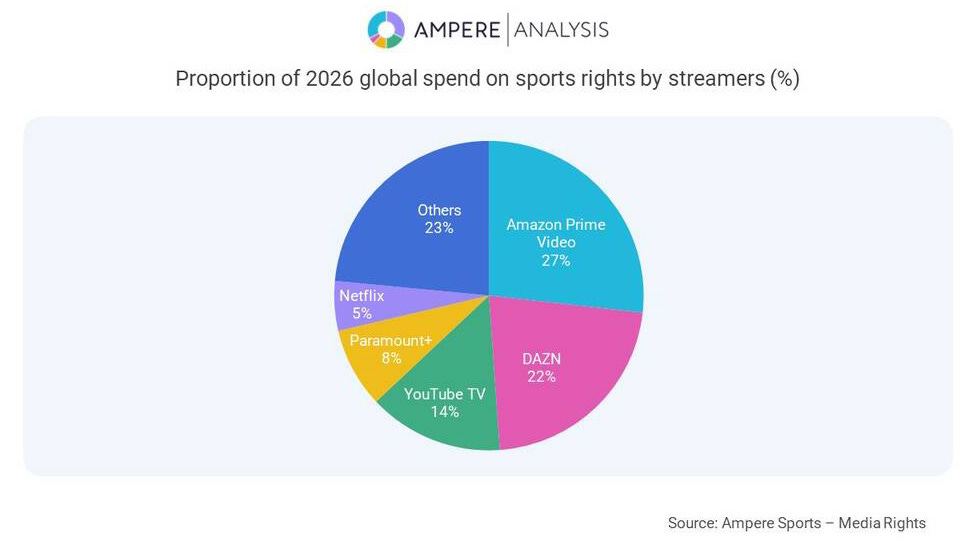 AMPERE | ANALYSIS

Proportion of 2026 global spend on sports rights by streamers (%)

Others
23%

Amazon Prime Video
27%

Netflix
5%

Paramount+
8%

YouTube TV
14%

DAZN
22%

Source: Ampere Sports – Media Rights